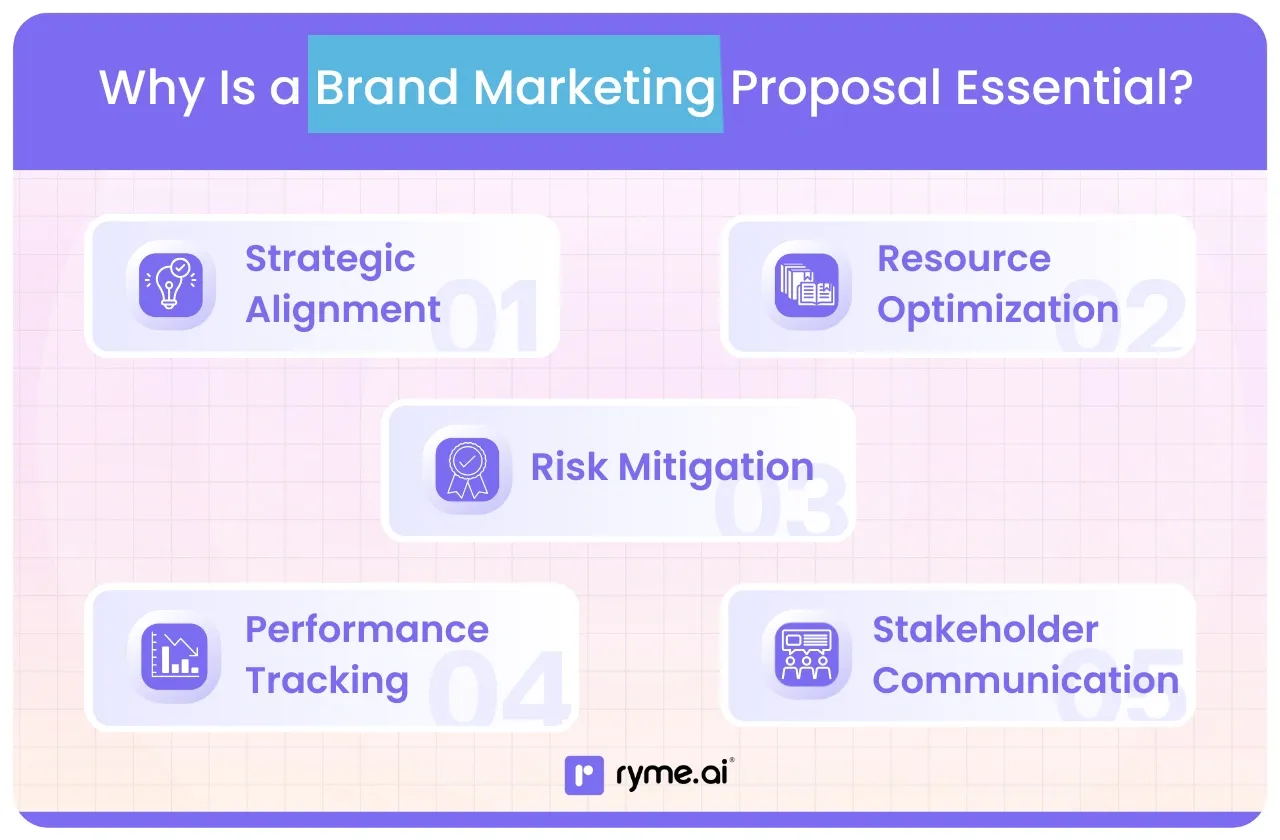 Why Is a Brand Marketing Proposal Essential?

Strategic Alignment 01

Resource Optimization 02

Risk Mitigation 03

Performance Tracking 04

Stakeholder Communication 05

ryme.ai